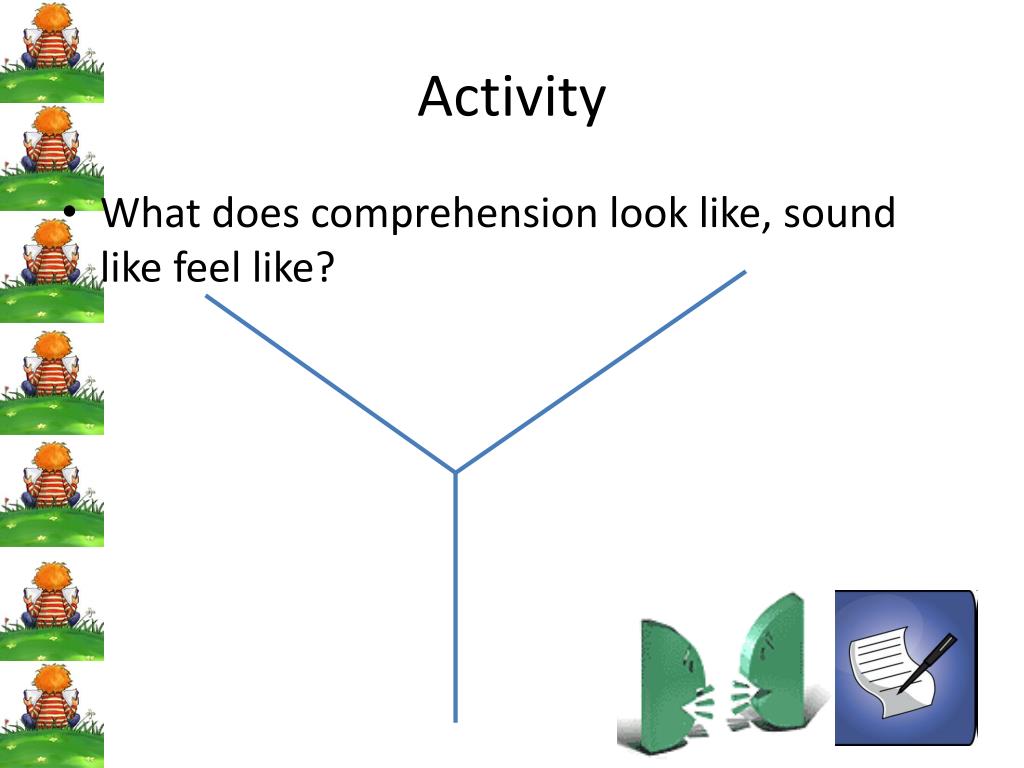 Activity

• What does comprehension look like, sound like feel like?